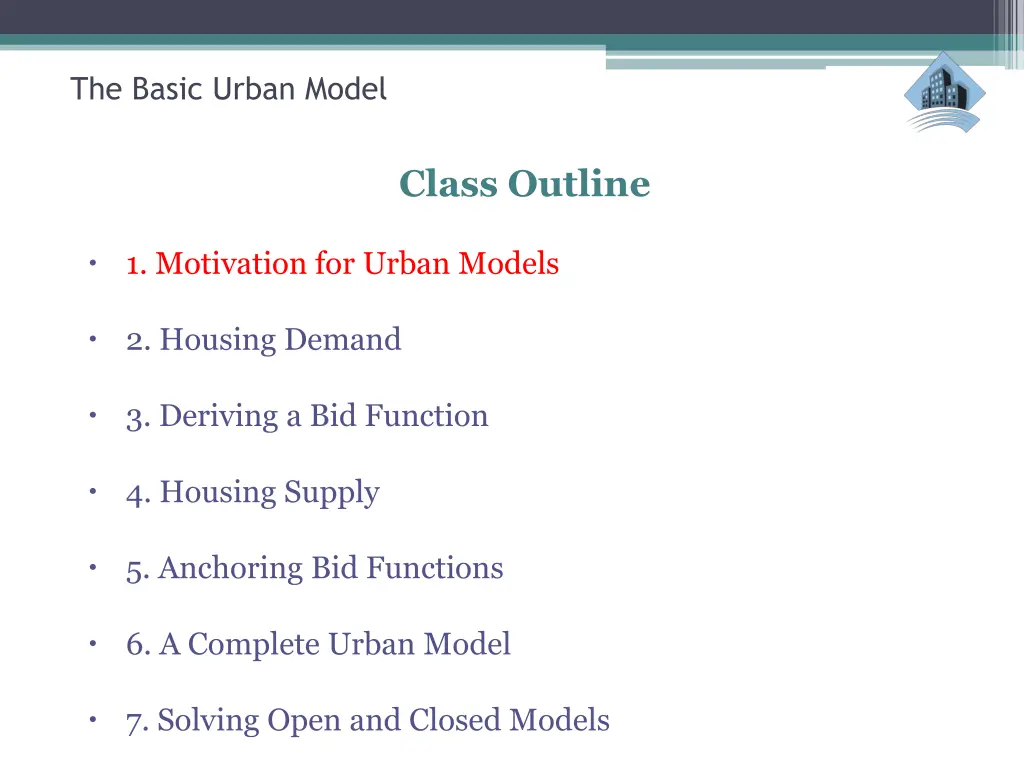 The Basic Urban Model

Class Outline

• 1. Motivation for Urban Models

• 2. Housing Demand

• 3. Deriving a Bid Function

• 4. Housing Supply

• 5. Anchoring Bid Functions

• 6. A Complete Urban Model

• 7. Solving Open and Closed Models